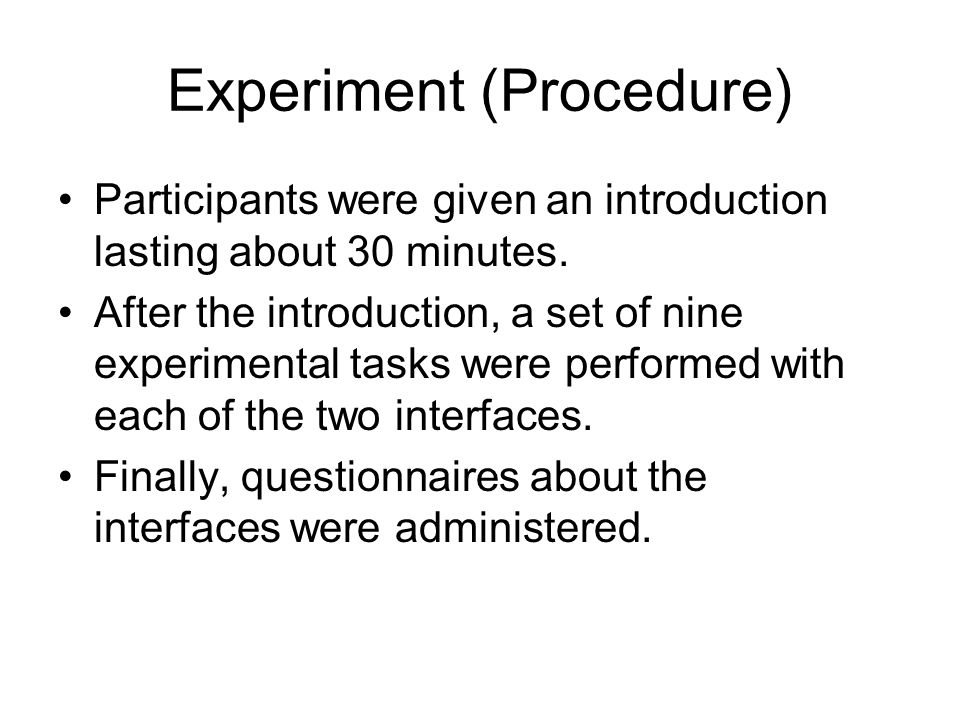 Experiment (Procedure)

• Participants were given an introduction lasting about 30 minutes.
• After the introduction, a set of nine experimental tasks were performed with each of the two interfaces.
• Finally, questionnaires about the interfaces were administered.